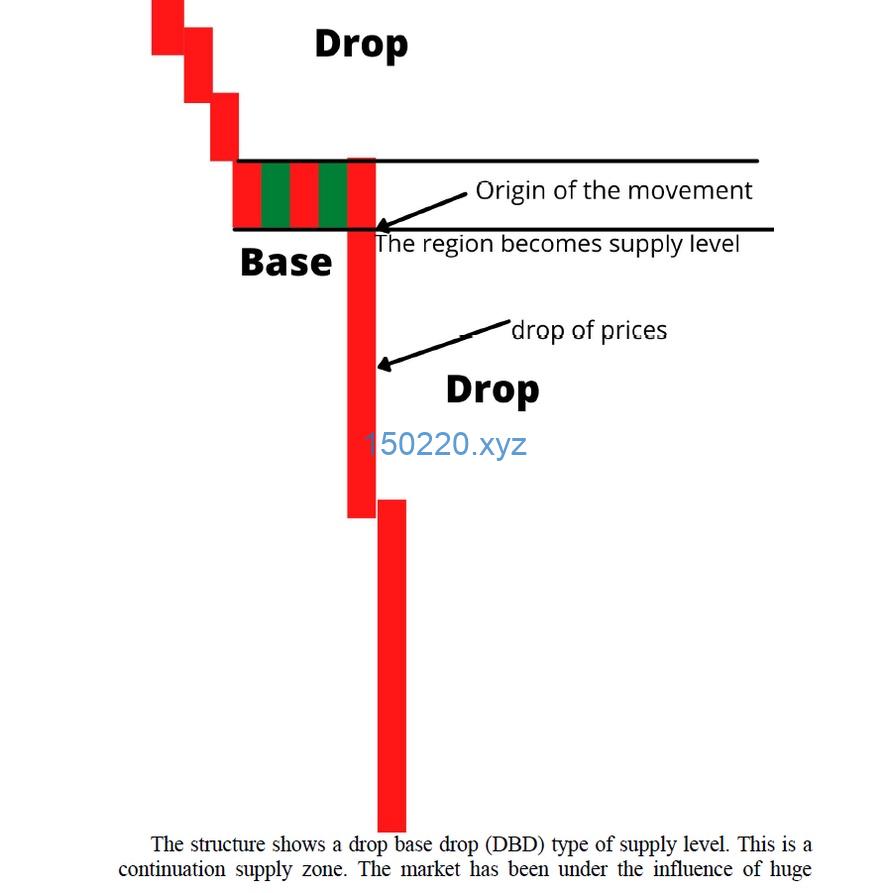 Drop

Origin of the movement

The region becomes supply level

Base

drop of prices

Drop

150220.xyz

The structure shows a drop base drop (DBD) type of supply level. This is a continuation supply zone. The market has been under the influence of huge